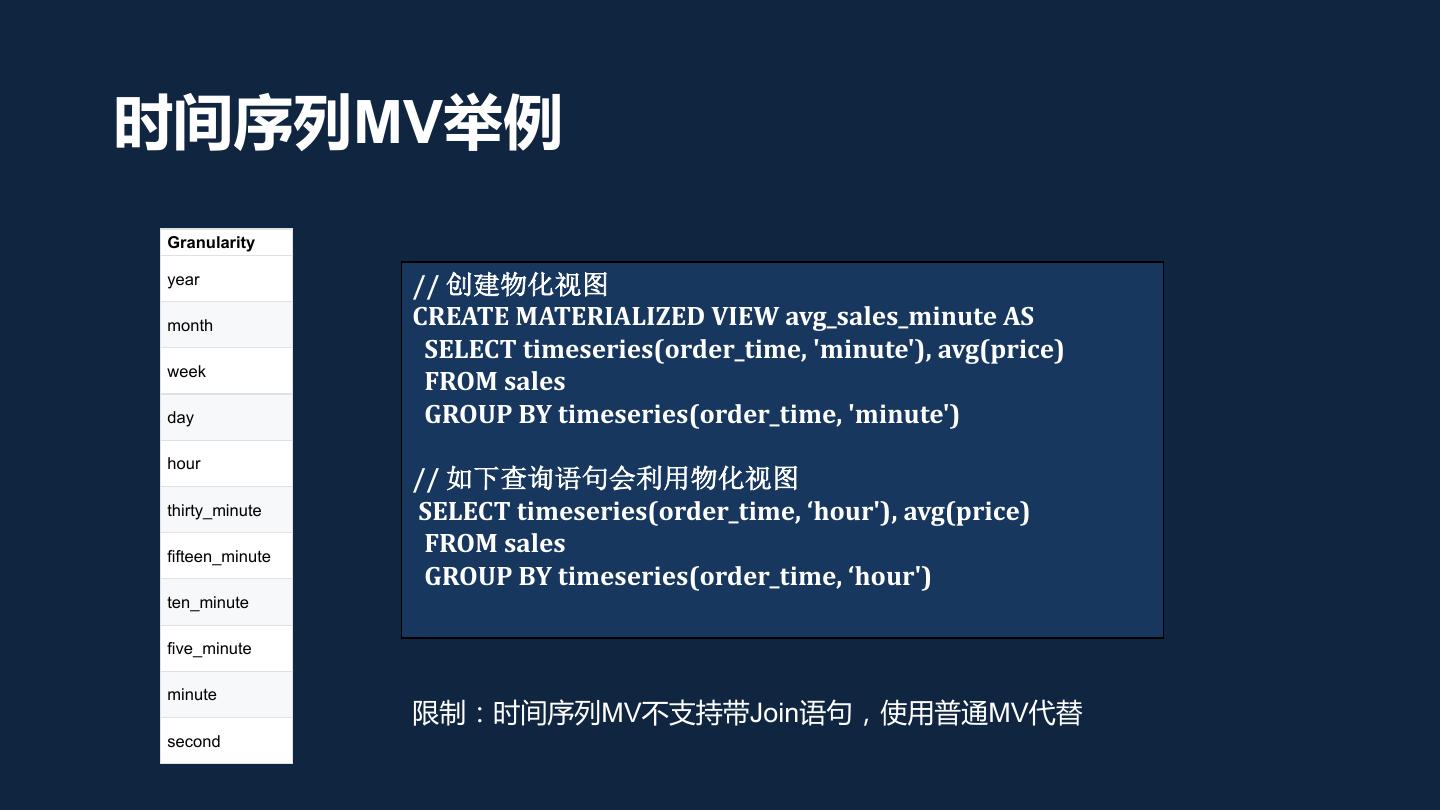 时间序列MV举例

| Granularity |
|---|
| year |
| month |
| week |
| day |
| hour |
| thirty_minute |
| fifteen_minute |
| ten_minute |
| five_minute |
| minute |
| second |

// 创建物化视图
CREATE MATERIALIZED VIEW avg_sales_minute AS
SELECT timeseries(order_time, 'minute'), avg(price)
FROM sales
GROUP BY timeseries(order_time, 'minute')

// 如下查询语句会利用物化视图
SELECT timeseries(order_time, ‘hour'), avg(price)
FROM sales
GROUP BY timeseries(order_time, ‘hour')

限制：时间序列MV不支持带Join语句，使用普通MV代替